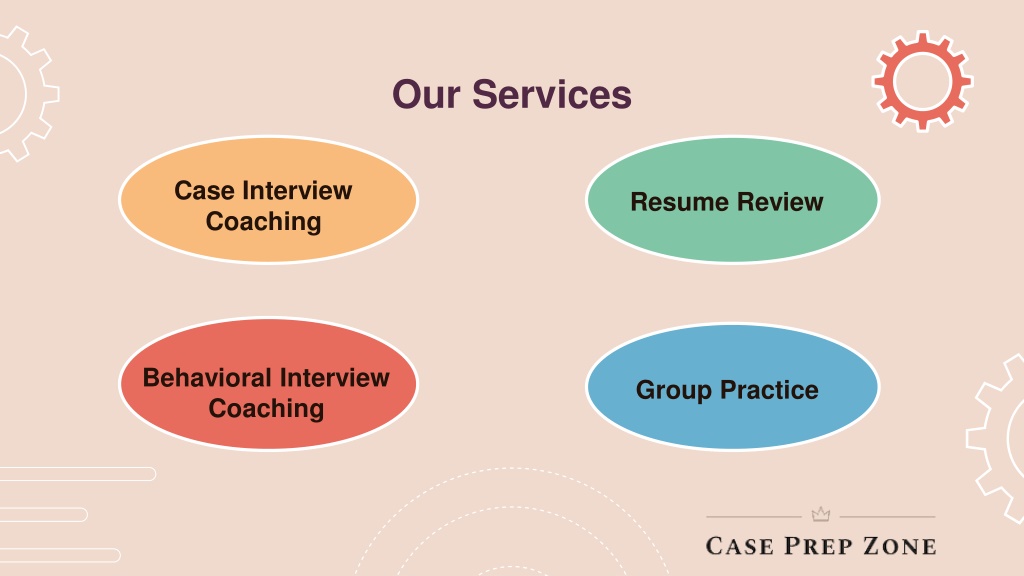 Our Services

Case Interview Coaching

Resume Review

Behavioral Interview Coaching

Group Practice

CASE PREP ZONE